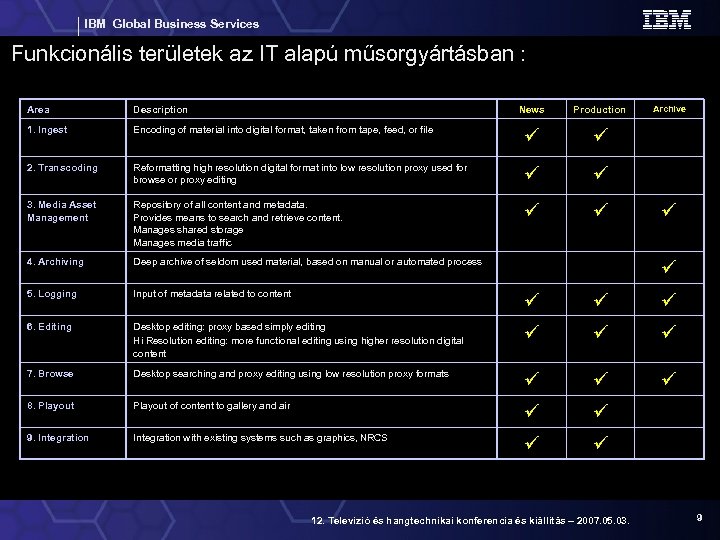 IBM Global Business Services

IBM

Funkcionális területek az IT alapú műsorgyártásban :

| Area | Description | News | Production | Archive |
|---|---|---|---|---|
| 1. Ingest | Encoding of material into digital format, taken from tape, feed, or file | ✓ | ✓ | |
| 2. Transcoding | Reformatting high resolution digital format into low resolution proxy used for browse or proxy editing | ✓ | ✓ | |
| 3. Media Asset Management | Repository of all content and metadata. Provides means to search and retrieve content. Manages shared storage Manages media traffic | ✓ | ✓ | ✓ |
| 4. Archiving | Deep archive of seldom used material, based on manual or automated process | | | ✓ |
| 5. Logging | Input of metadata related to content | ✓ | ✓ | ✓ |
| 6. Editing | Desktop editing: proxy based simply editing Hi Resolution editing: more functional editing using higher resolution digital content | ✓ | ✓ | ✓ |
| 7. Browse | Desktop searching and proxy editing using low resolution proxy formats | ✓ | ✓ | ✓ |
| 8. Playout | Playout of content to gallery and air | ✓ | ✓ | |
| 9. Integration | Integration with existing systems such as graphics, NRCS | ✓ | ✓ | |

12. Televízió és hangtechnikai konferencia és kiállítás – 2007.05.03.

9